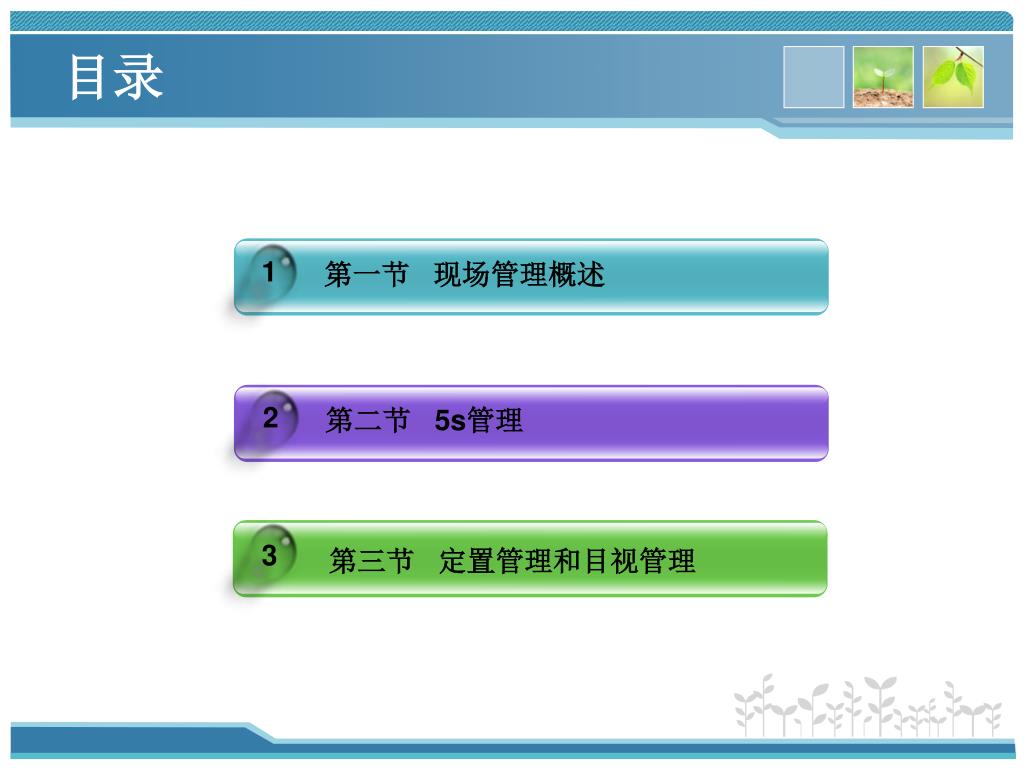 目录

1 第一节 现场管理概述

2 第二节 5s管理

3 第三节 定置管理和目视管理